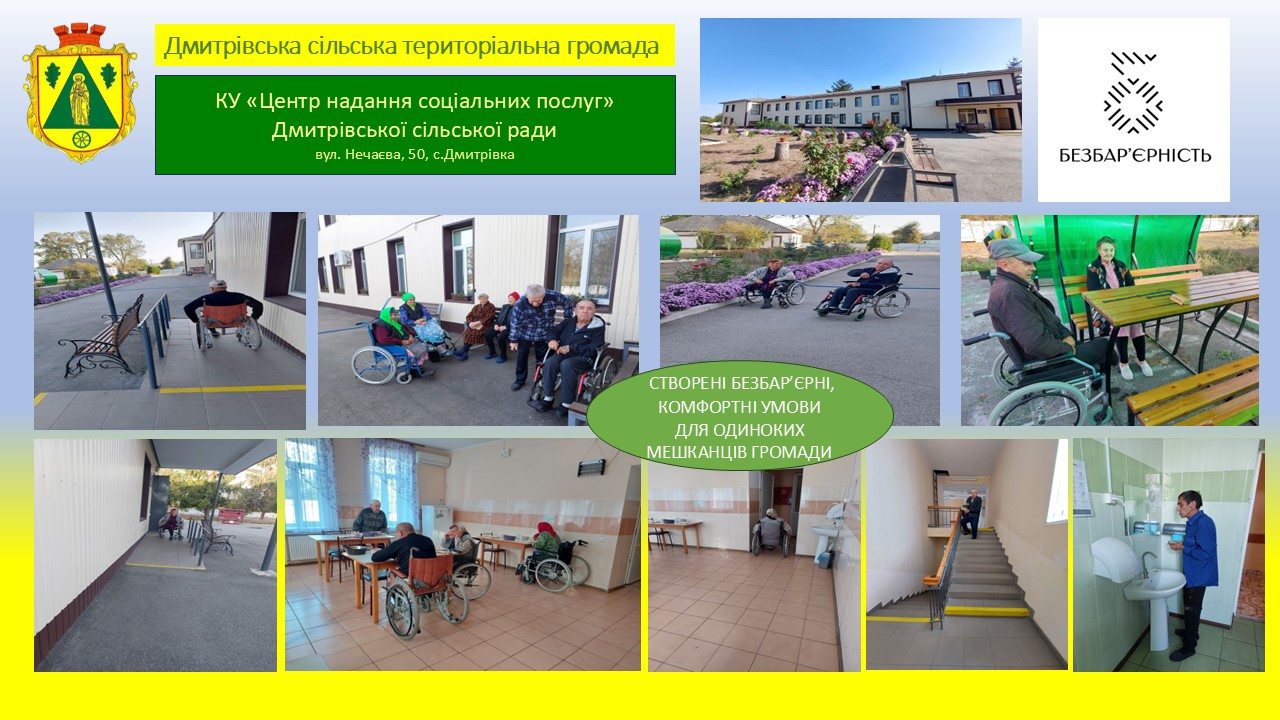 Дмитрівська сільська територіальна громада

КУ «Центр надання соціальних послуг» Дмитрівської сільської ради
вул. Нечаєва, 50, с.Дмитрівка

БЕЗБАР'ЄРНІСТЬ

СТВОРЕНІ БЕЗБАР'ЄРНІ, КОМФОРТНІ УМОВИ ДЛЯ ОДИНОКИХ МЕШКАНЦІВ ГРОМАДИ